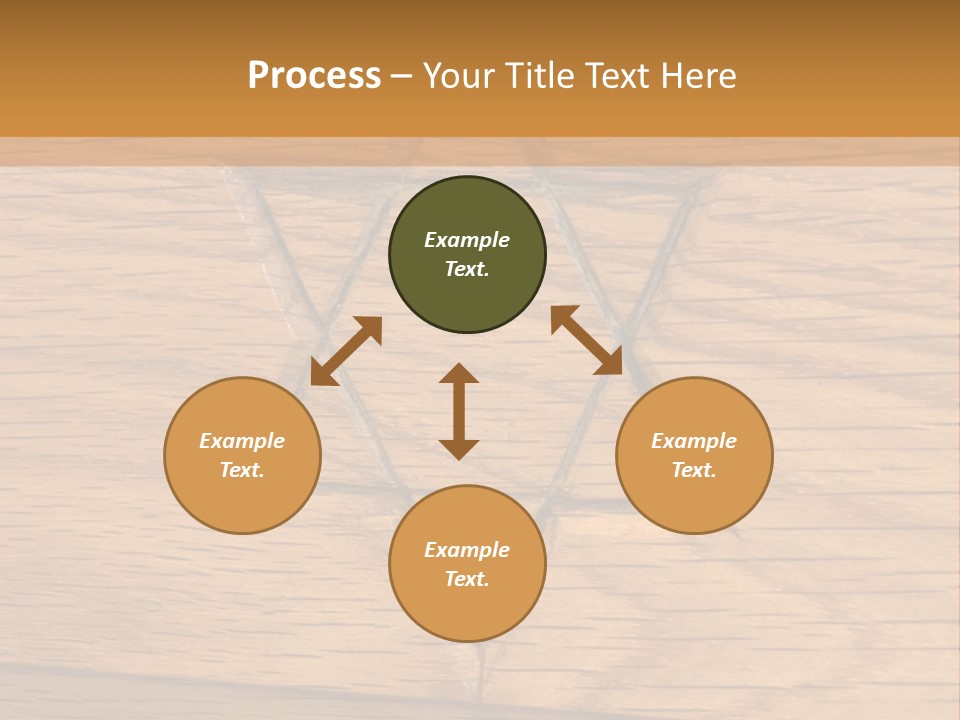 Process – Your Title Text Here

Example Text.

Example Text.

Example Text.

Example Text.